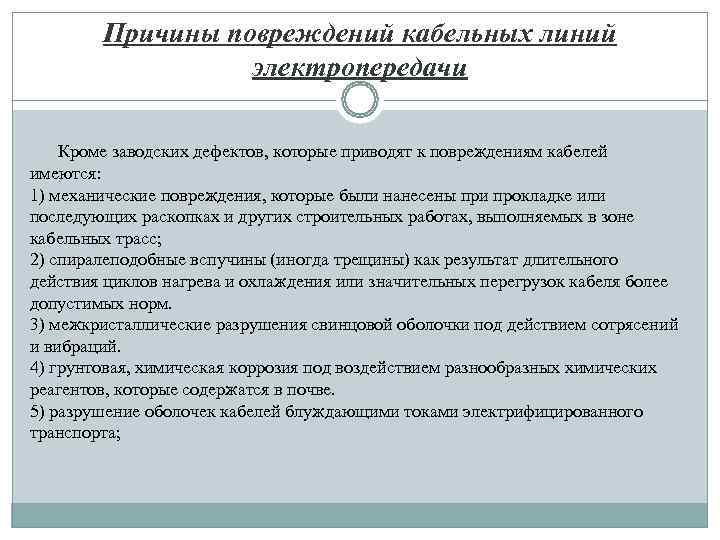 Причины повреждений кабельных линий электропередачи

Кроме заводских дефектов, которые приводят к повреждениям кабелей имеются:
1) механические повреждения, которые были нанесены при прокладке или последующих раскопках и других строительных работах, выполняемых в зоне кабельных трасс;
2) спиралеподобные вспучины (иногда трещины) как результат длительного действия циклов нагрева и охлаждения или значительных перегрузок кабеля более допустимых норм.
3) межкристаллические разрушения свинцовой оболочки под действием сотрясений и вибраций.
4) грунтовая, химическая коррозия под воздействием разнообразных химических реагентов, которые содержатся в почве.
5) разрушение оболочек кабелей блуждающими токами электрифицированного транспорта;